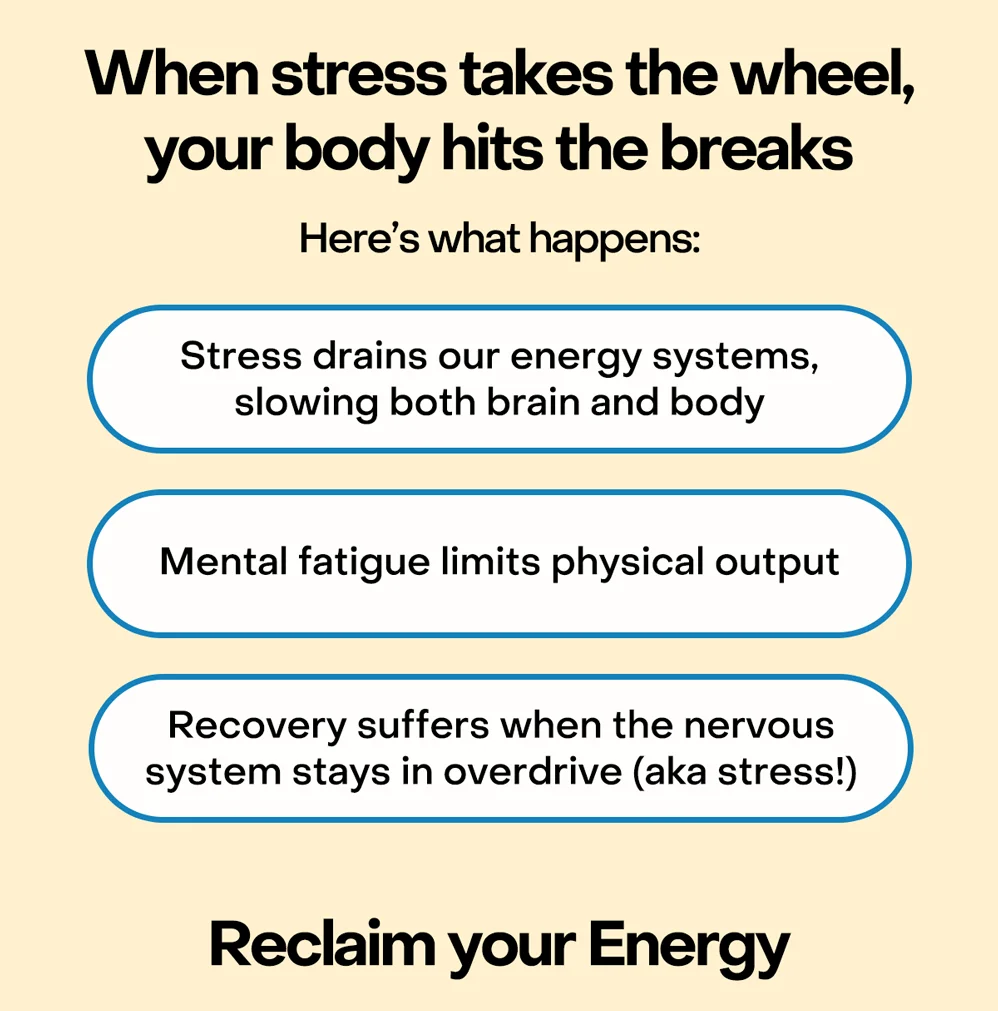 When stress takes the wheel, your body hits the breaks

Here's what happens:

Stress drains our energy systems, slowing both brain and body

Mental fatigue limits physical output

Recovery suffers when the nervous system stays in overdrive (aka stress!)

Reclaim your Energy